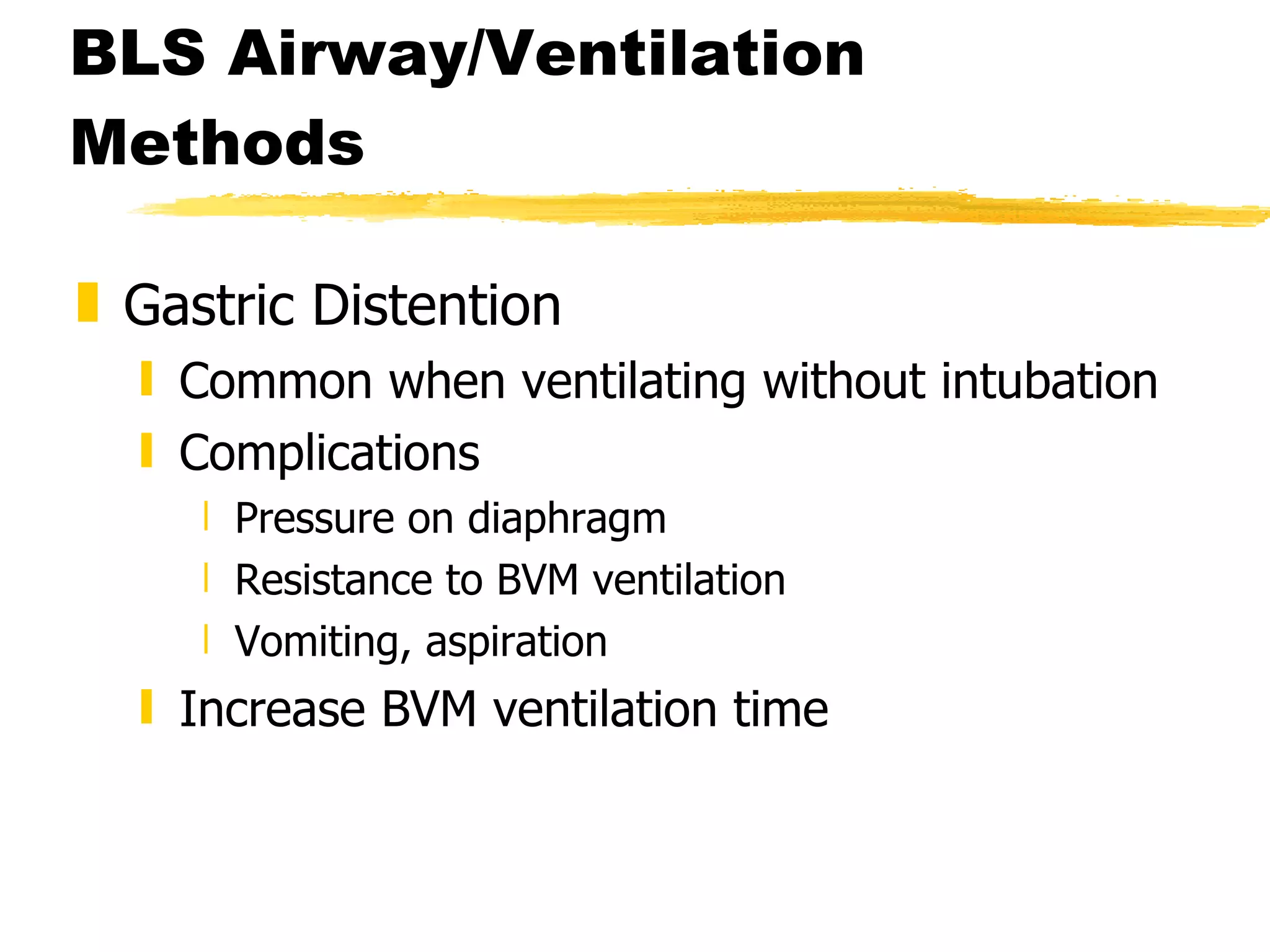 BLS Airway/Ventilation Methods

Gastric Distention
Common when ventilating without intubation
Complications
Pressure on diaphragm
Resistance to BVM ventilation
Vomiting, aspiration
Increase BVM ventilation time